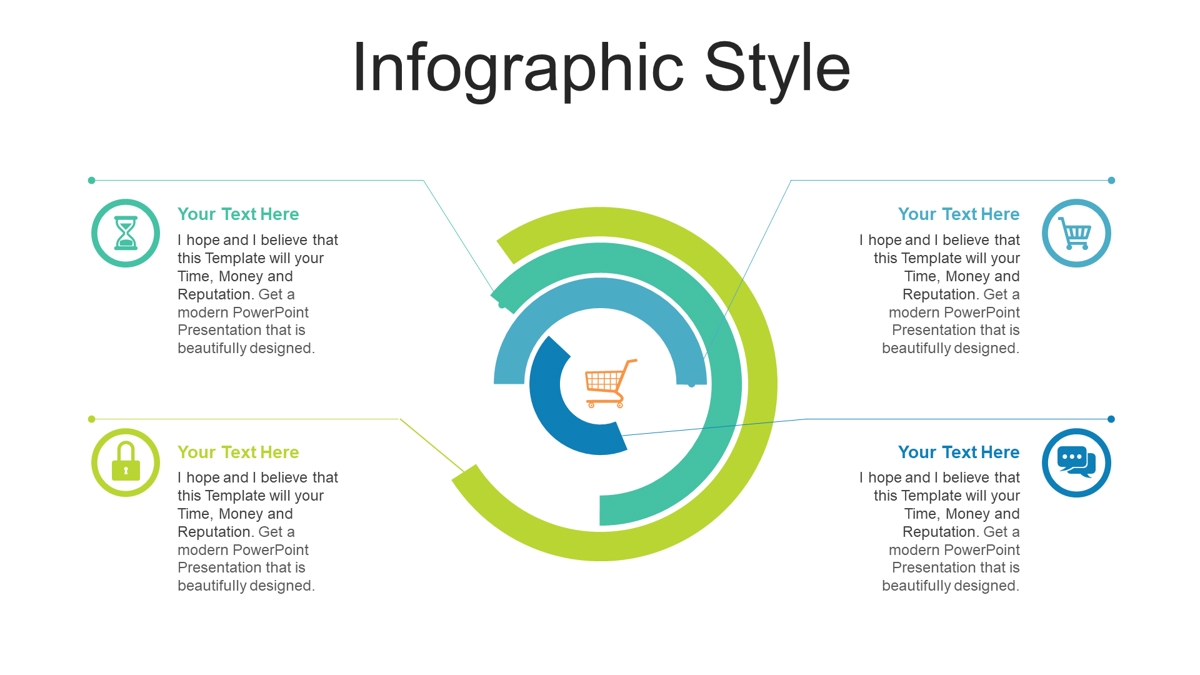 Infographic Style

Your Text Here
I hope and I believe that this Template will your Time, Money and Reputation. Get a modern PowerPoint Presentation that is beautifully designed.

Your Text Here
I hope and I believe that this Template will your Time, Money and Reputation. Get a modern PowerPoint Presentation that is beautifully designed.

Your Text Here
I hope and I believe that this Template will your Time, Money and Reputation. Get a modern PowerPoint Presentation that is beautifully designed.

Your Text Here
I hope and I believe that this Template will your Time, Money and Reputation. Get a modern PowerPoint Presentation that is beautifully designed.